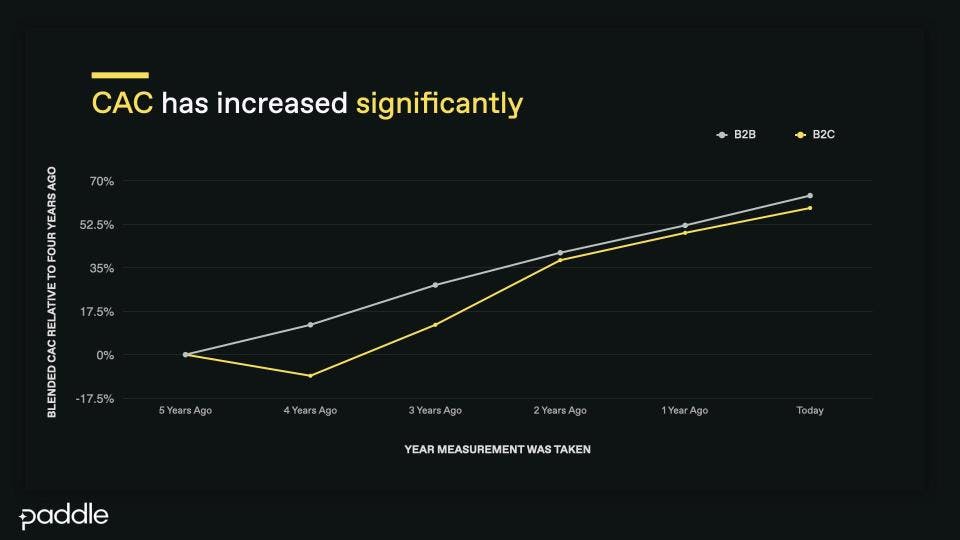 CAC has increased significantly

B2B
B2C

BLENDED CAC RELATIVE TO FOUR YEARS AGO

70%
52.5%
35%
17.5%
0%
-17.5%

5 Years Ago
4 Years Ago
3 Years Ago
2 Years Ago
1 Year Ago
Today

YEAR MEASUREMENT WAS TAKEN

paddle